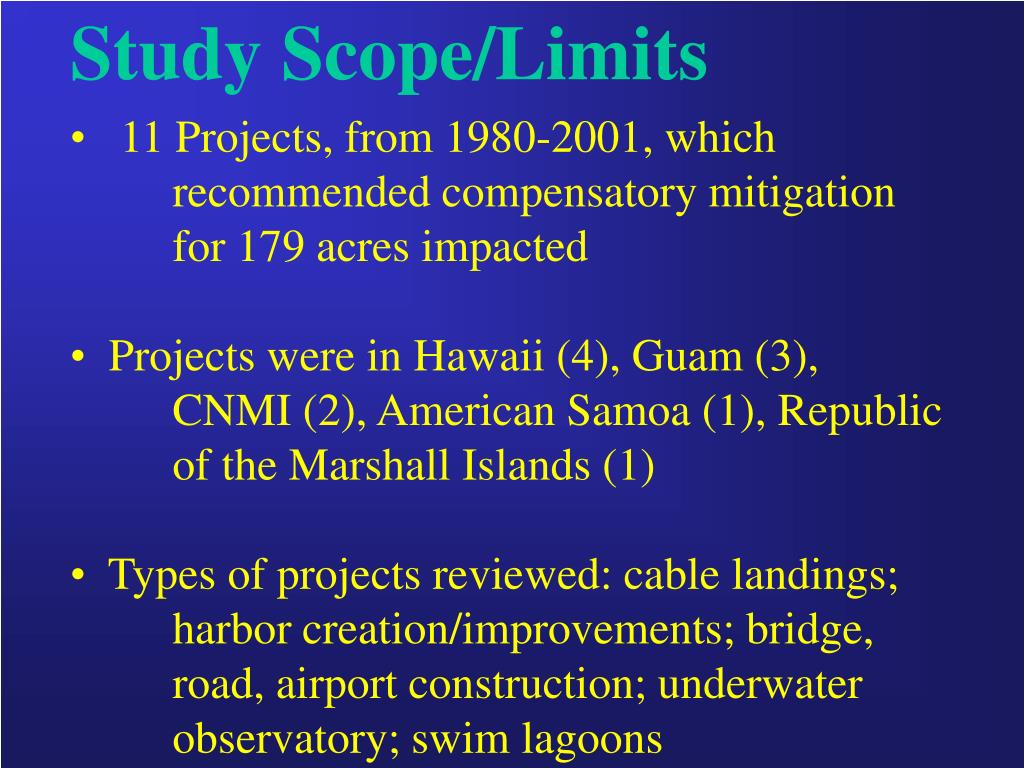 Study Scope/Limits

• 11 Projects, from 1980-2001, which recommended compensatory mitigation for 179 acres impacted

• Projects were in Hawaii (4), Guam (3), CNMI (2), American Samoa (1), Republic of the Marshall Islands (1)

• Types of projects reviewed: cable landings; harbor creation/improvements; bridge, road, airport construction; underwater observatory; swim lagoons